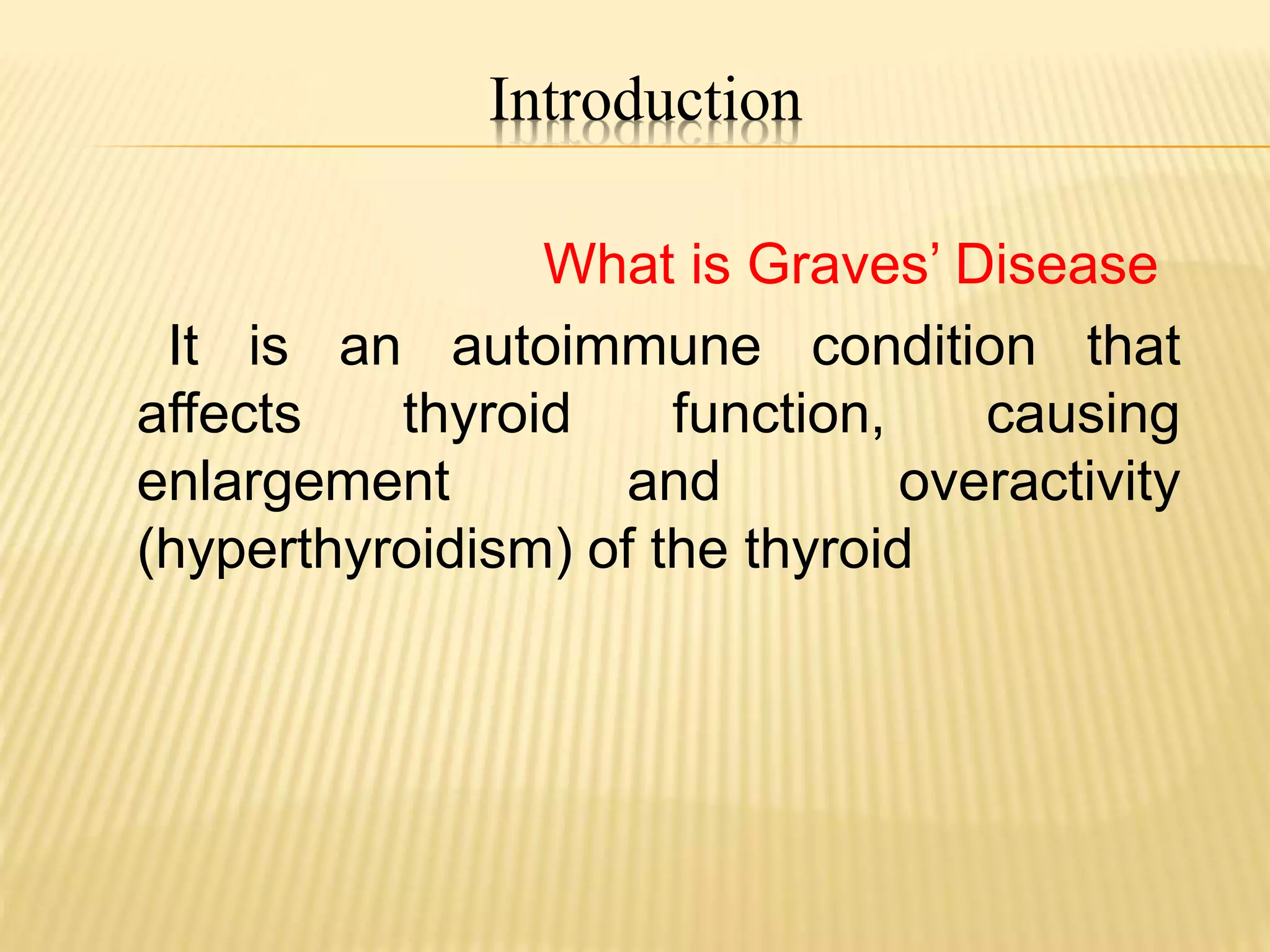 Introduction

What is Graves’ Disease

It is an autoimmune condition that affects thyroid function, causing enlargement and overactivity (hyperthyroidism) of the thyroid